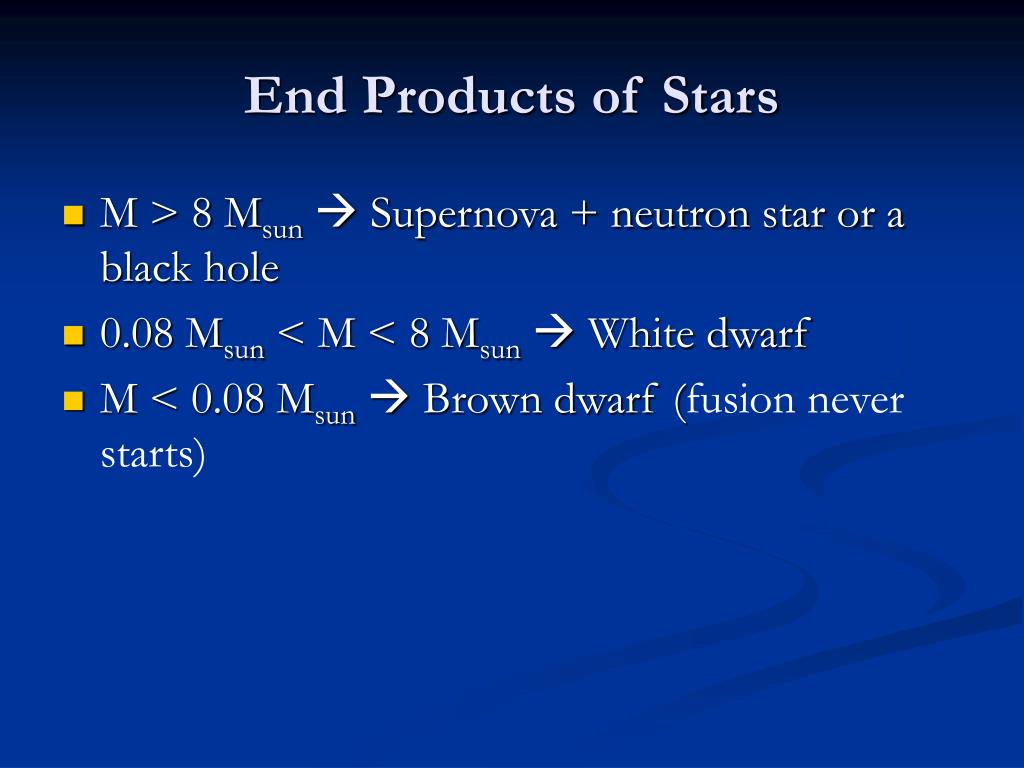 End Products of Stars

- $M > 8\ M_{sun}$ → Supernova + neutron star or a black hole
- $0.08\ M_{sun} < M < 8\ M_{sun}$ → White dwarf
- $M < 0.08\ M_{sun}$ → Brown dwarf (fusion never starts)